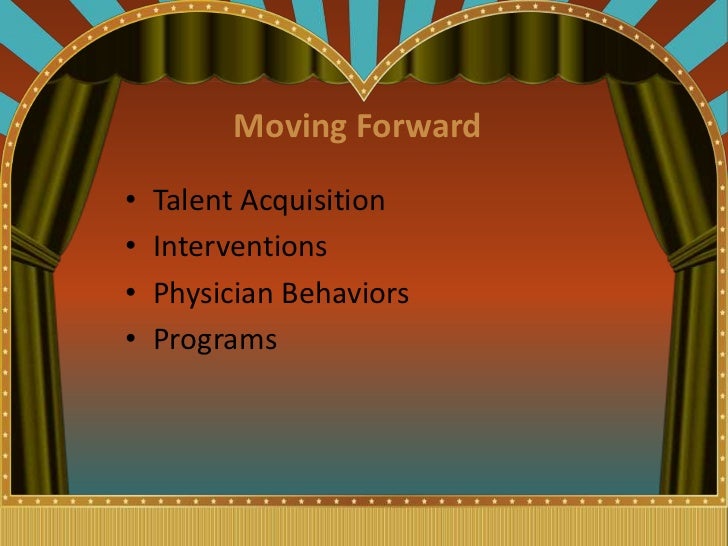 Moving Forward

• Talent Acquisition
• Interventions
• Physician Behaviors
• Programs